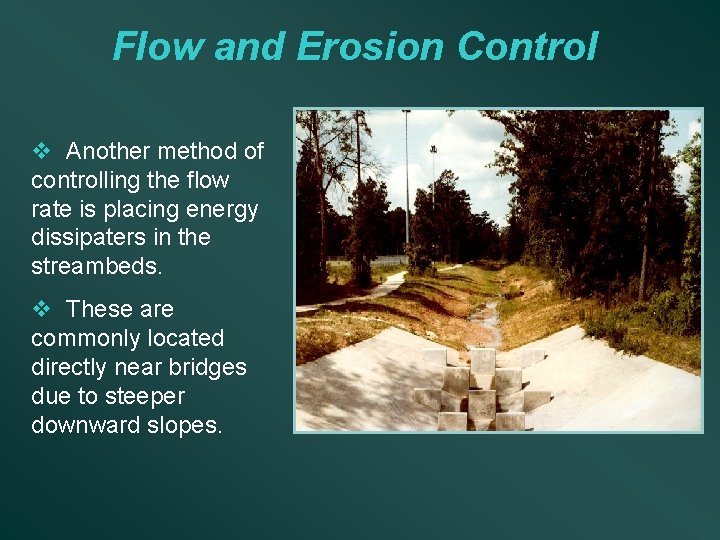 Flow and Erosion Control

❖ Another method of controlling the flow rate is placing energy dissipaters in the streambeds.

❖ These are commonly located directly near bridges due to steeper downward slopes.